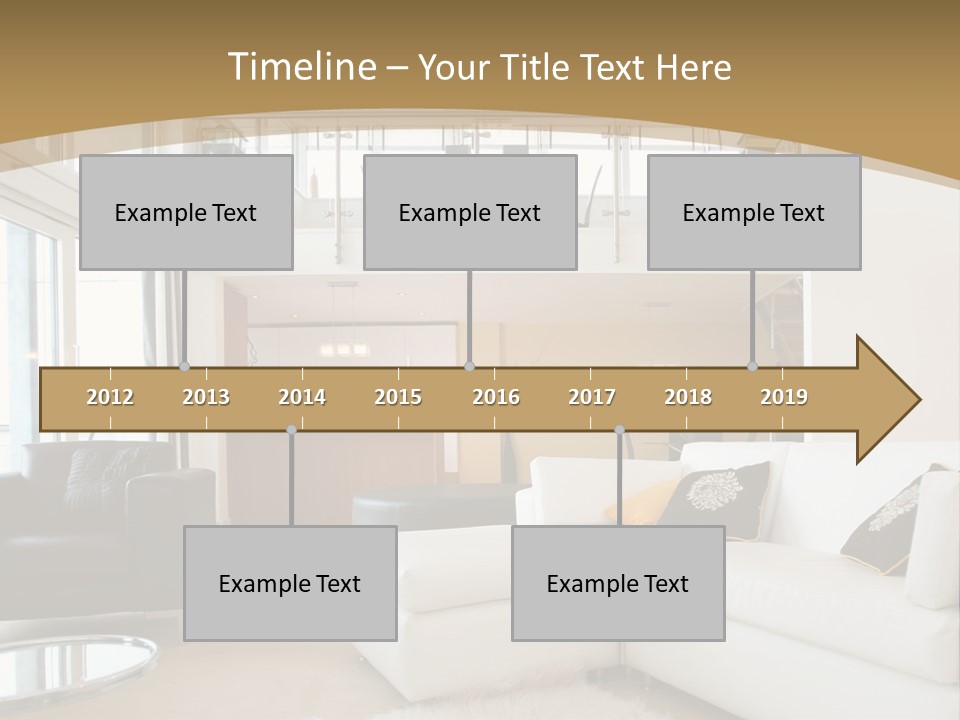 Timeline – Your Title Text Here

Example Text

Example Text

Example Text

2012 2013 2014 2015 2016 2017 2018 2019

Example Text

Example Text